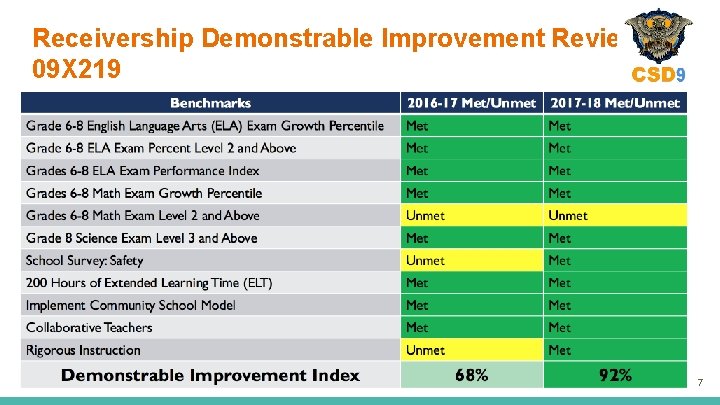 Receivership Demonstrable Improvement Revie
09X219

CSD9

| Benchmarks | 2016-17 Met/Unmet | 2017-18 Met/Unmet |
|---|---|---|
| Grade 6-8 English Language Arts (ELA) Exam Growth Percentile | Met | Met |
| Grade 6-8 ELA Exam Percent Level 2 and Above | Met | Met |
| Grades 6-8 ELA Exam Performance Index | Met | Met |
| Grades 6-8 Math Exam Growth Percentile | Met | Met |
| Grades 6-8 Math Exam Level 2 and Above | Unmet | Unmet |
| Grade 8 Science Exam Level 3 and Above | Met | Met |
| School Survey: Safety | Unmet | Met |
| 200 Hours of Extended Learning Time (ELT) | Met | Met |
| Implement Community School Model | Met | Met |
| Collaborative Teachers | Met | Met |
| Rigorous Instruction | Unmet | Met |
| Demonstrable Improvement Index | 68% | 92% |

7